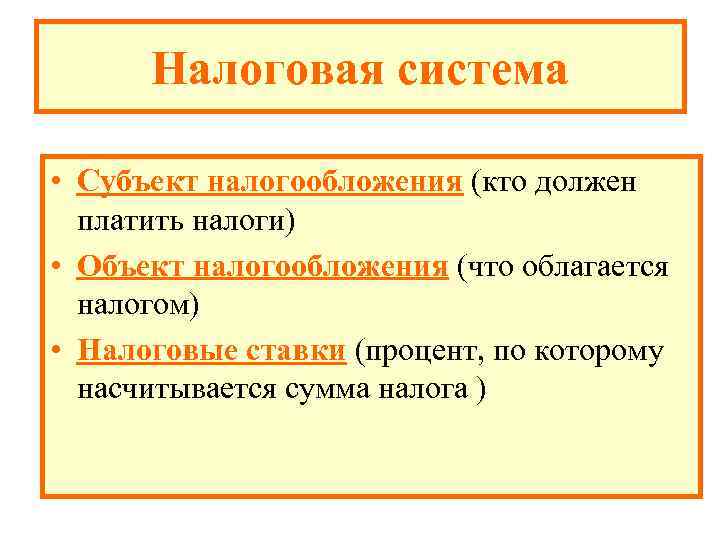 Налоговая система

• Субъект налогообложения (кто должен платить налоги)
• Объект налогообложения (что облагается налогом)
• Налоговые ставки (процент, по которому насчитывается сумма налога )